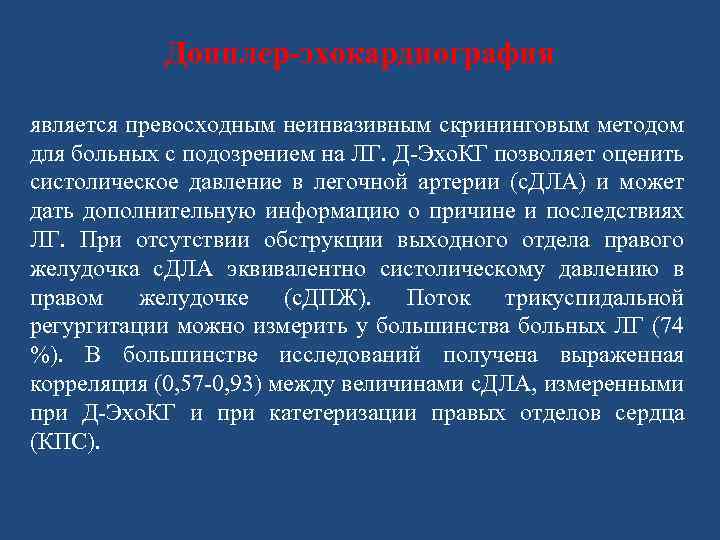 Допплер-эхокардиография

является превосходным неинвазивным скрининговым методом для больных с подозрением на ЛГ. Д-ЭхоКГ позволяет оценить систолическое давление в легочной артерии (сДЛА) и может дать дополнительную информацию о причине и последствиях ЛГ. При отсутствии обструкции выходного отдела правого желудочка сДЛА эквивалентно систолическому давлению в правом желудочке (сДПЖ). Поток трикуспидальной регургитации можно измерить у большинства больных ЛГ (74 %). В большинстве исследований получена выраженная корреляция (0,57-0,93) между величинами сДЛА, измеренными при Д-ЭхоКГ и при катетеризации правых отделов сердца (КПС).